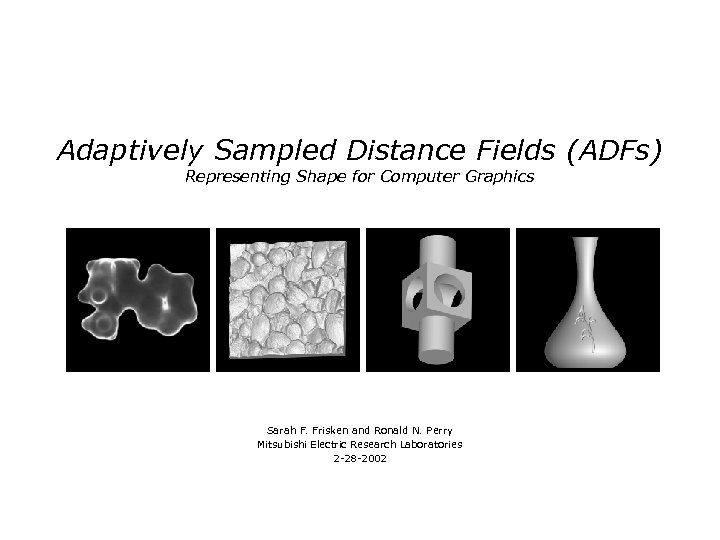 Adaptively Sampled Distance Fields (ADFs)
Representing Shape for Computer Graphics

Sarah F. Frisken and Ronald N. Perry
Mitsubishi Electric Research Laboratories
2-28-2002